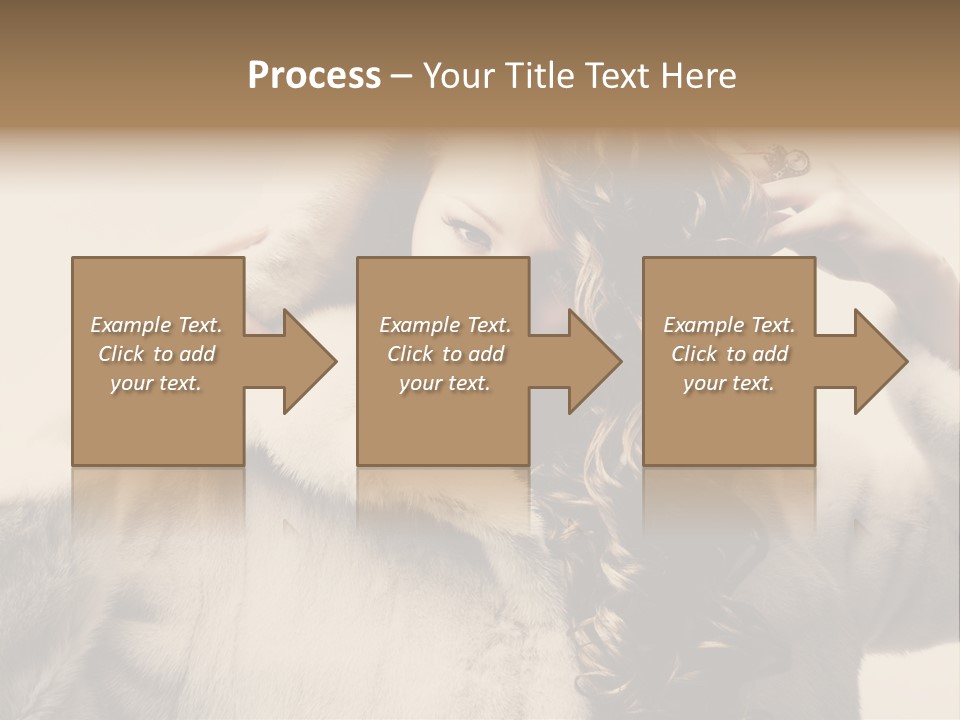 Process – Your Title Text Here

Example Text. Click to add your text.

Example Text. Click to add your text.

Example Text. Click to add your text.